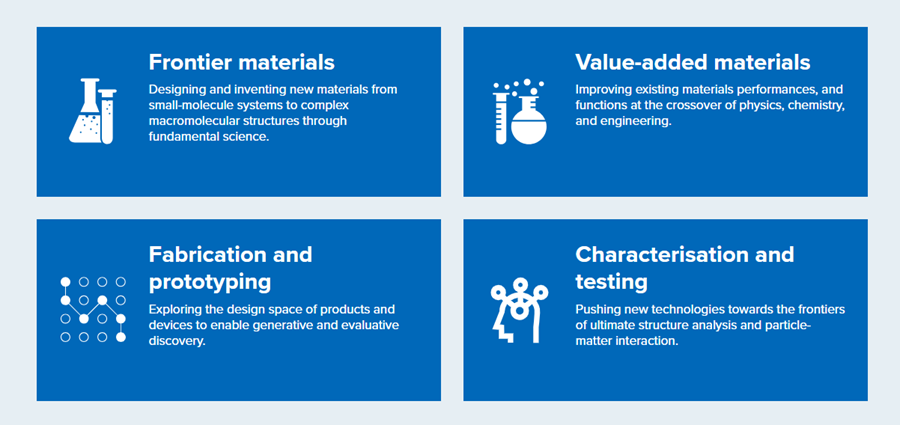 Frontier materials

Designing and inventing new materials from small-molecule systems to complex macromolecular structures through fundamental science.

Value-added materials

Improving existing materials performances, and functions at the crossover of physics, chemistry, and engineering.

Fabrication and prototyping

Exploring the design space of products and devices to enable generative and evaluative discovery.

Characterisation and testing

Pushing new technologies towards the frontiers of ultimate structure analysis and particle-matter interaction.